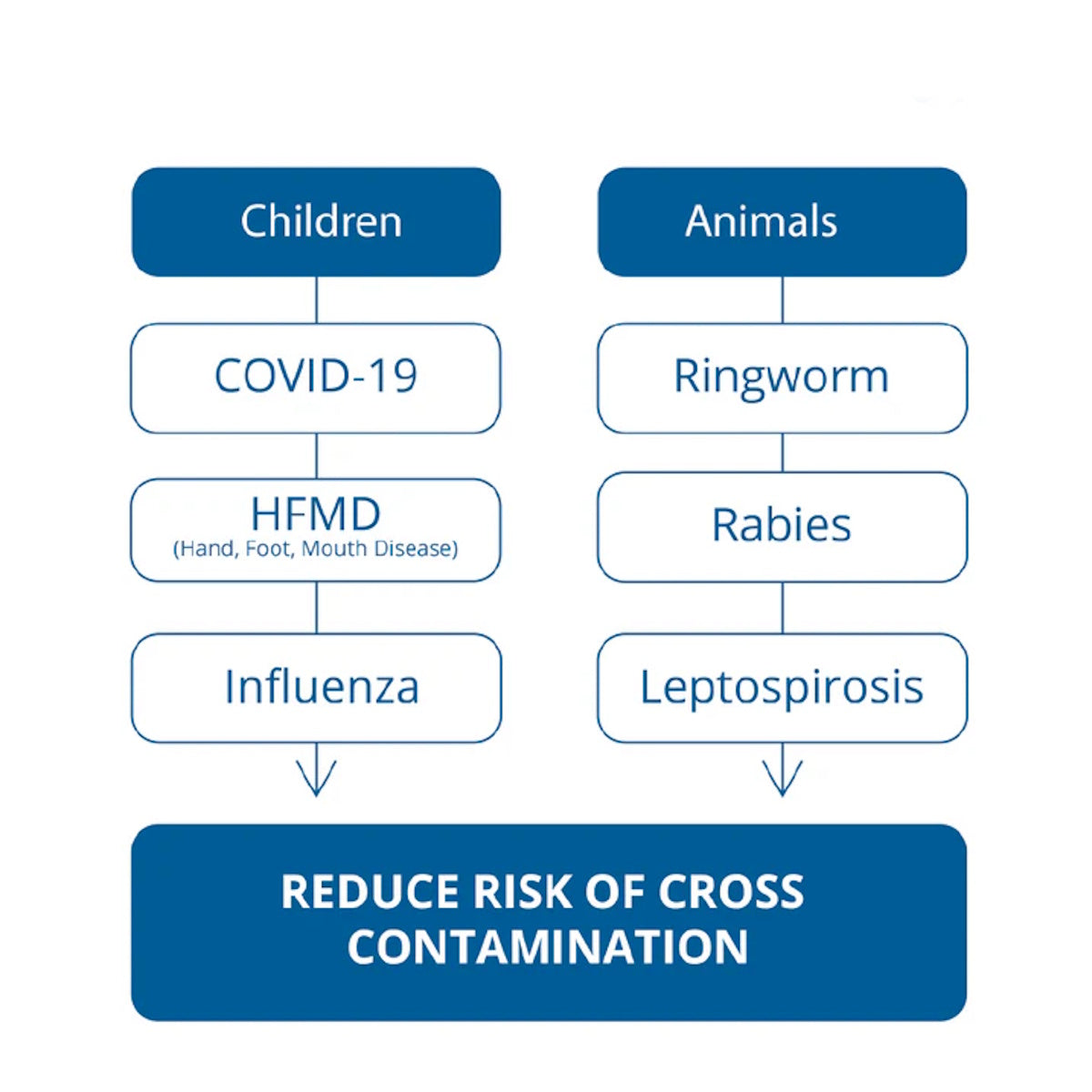 Children

COVID-19

HFMD
(Hand, Foot, Mouth Disease)

Influenza

Animals

Ringworm

Rabies

Leptospirosis

REDUCE RISK OF CROSS CONTAMINATION